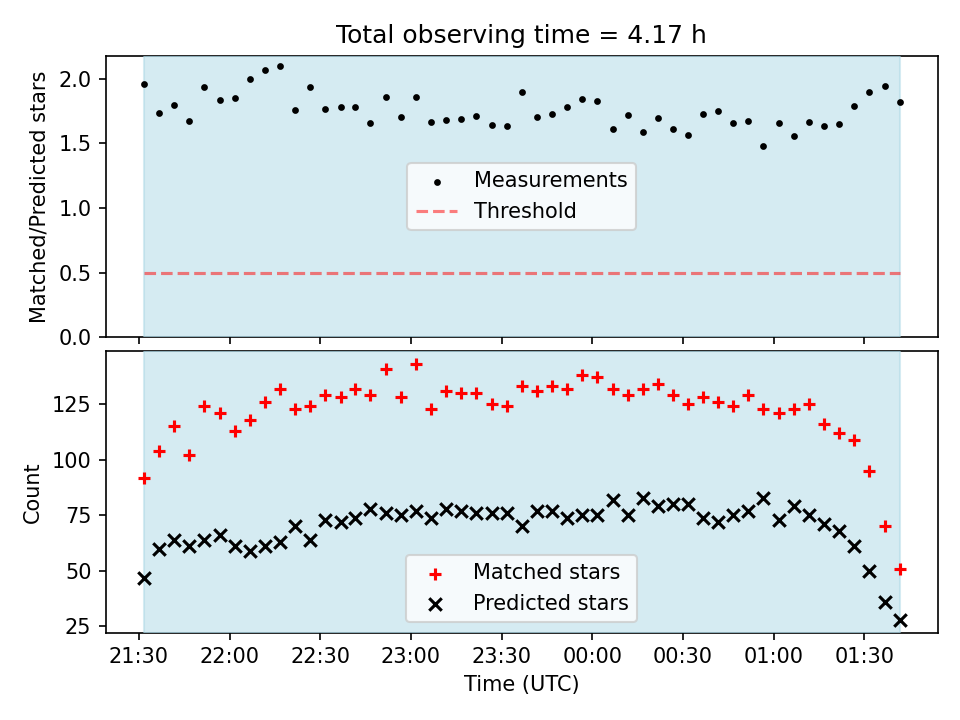 Total observing time = 4.17 h

Matched/Predicted stars

2.0
1.5
1.0
0.5
0.0

Measurements
Threshold

Count

125
100
75
50
25

Matched stars
Predicted stars

21:30 22:00 22:30 23:00 23:30 00:00 00:30 01:00 01:30

Time (UTC)